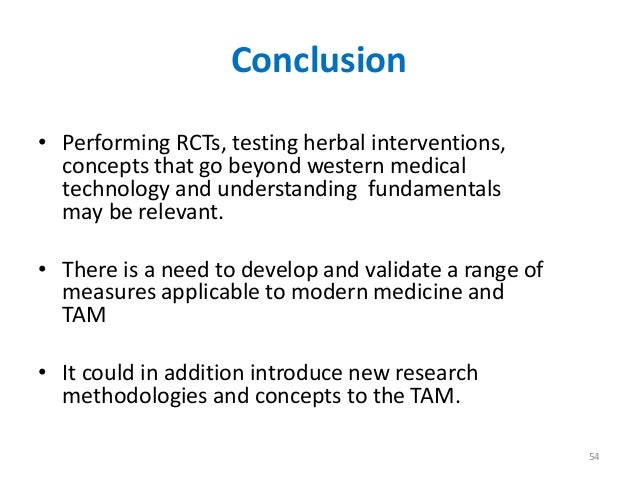 Conclusion

• Performing RCTs, testing herbal interventions, concepts that go beyond western medical technology and understanding  fundamentals may be relevant.

• There is a need to develop and validate a range of measures applicable to modern medicine and TAM

• It could in addition introduce new research methodologies and concepts to the TAM.

54